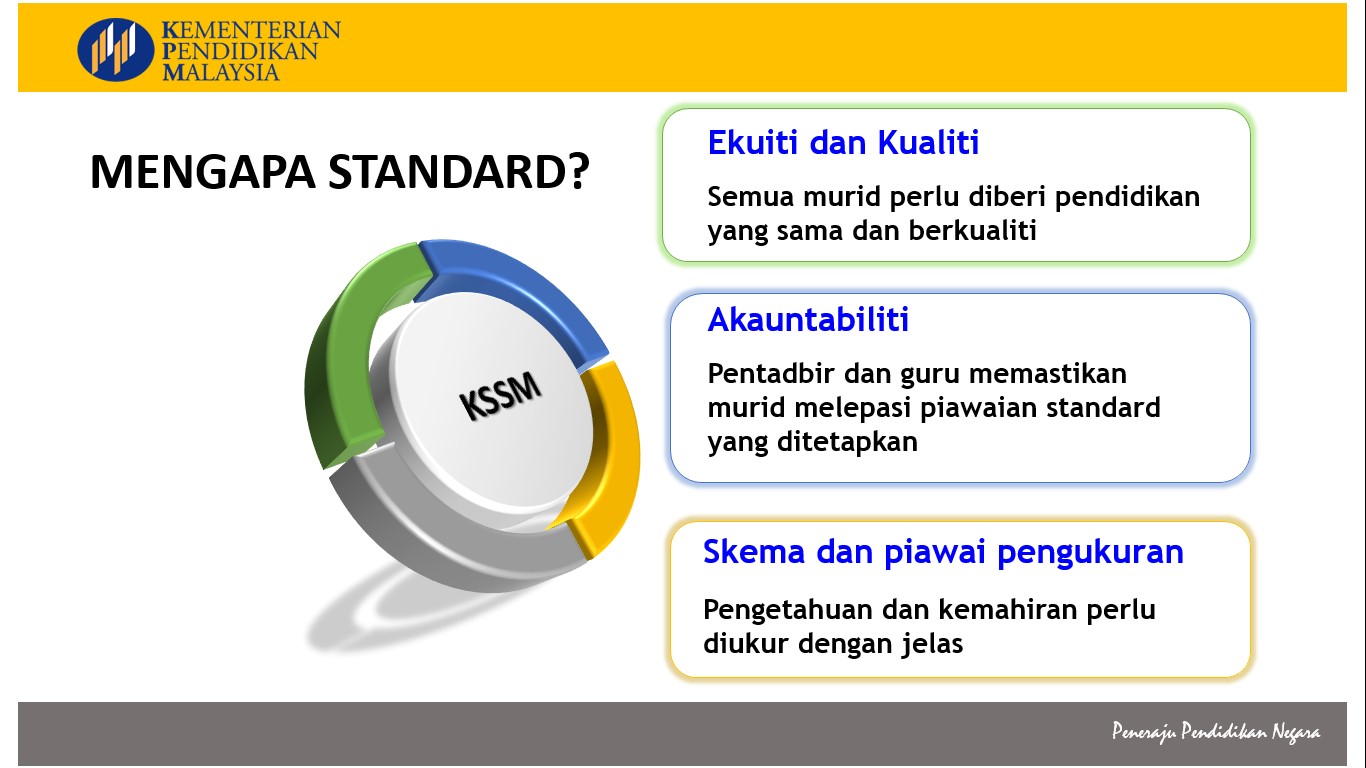 KEMENTERIAN PENDIDIKAN MALAYSIA

MENGAPA STANDARD?

KSSM

Ekuiti dan Kualiti

Semua murid perlu diberi pendidikan yang sama dan berkualiti

Akauntabiliti

Pentadbir dan guru memastikan murid melepasi piawaian standard yang ditetapkan

Skema dan piawai pengukuran

Pengetahuan dan kemahiran perlu diukur dengan jelas

Peneraju Pendidikan Negara